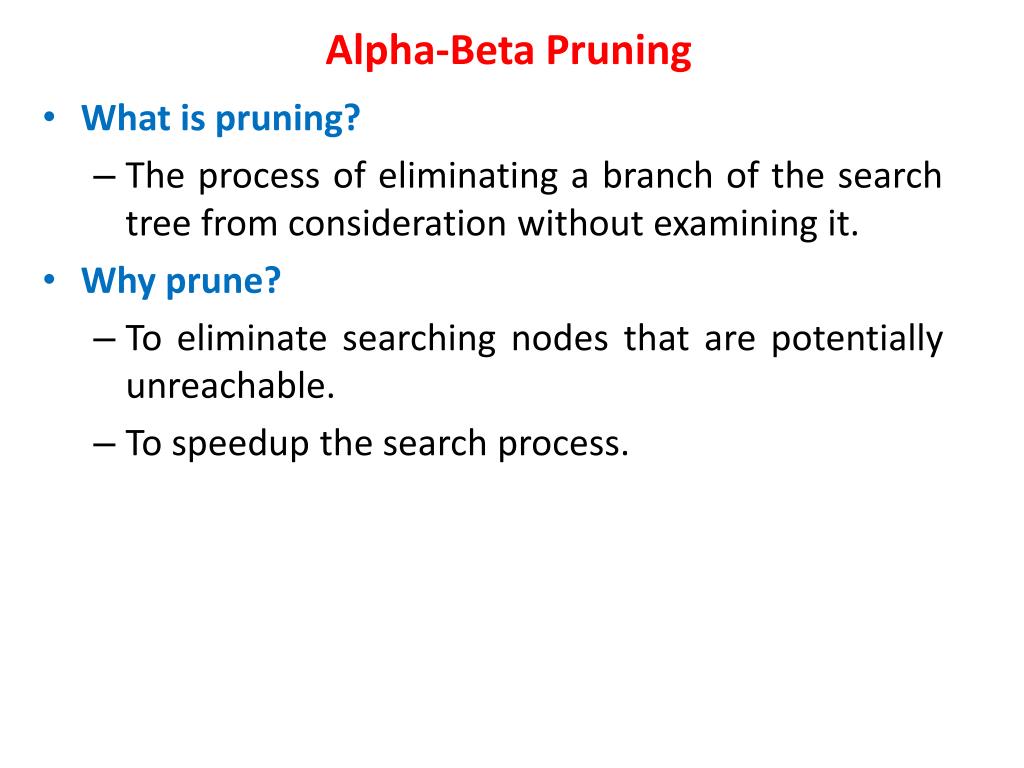 Alpha-Beta Pruning

• What is pruning?

– The process of eliminating a branch of the search tree from consideration without examining it.

• Why prune?

– To eliminate searching nodes that are potentially unreachable.

– To speedup the search process.